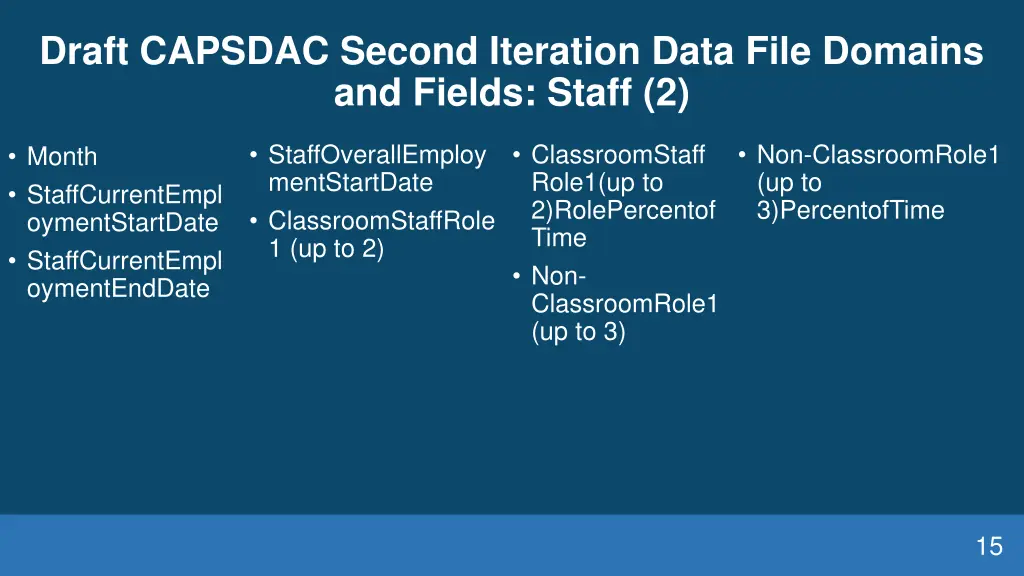 Draft CAPSDAC Second Iteration Data File Domains and Fields: Staff (2)

• Month
• StaffCurrentEmploymentStartDate
• StaffCurrentEmploymentEndDate

• StaffOverallEmploymentStartDate
• ClassroomStaffRole1 (up to 2)

• ClassroomStaffRole1(up to 2)RolePercentofTime
• Non-ClassroomRole1 (up to 3)

• Non-ClassroomRole1 (up to 3)PercentofTime

15